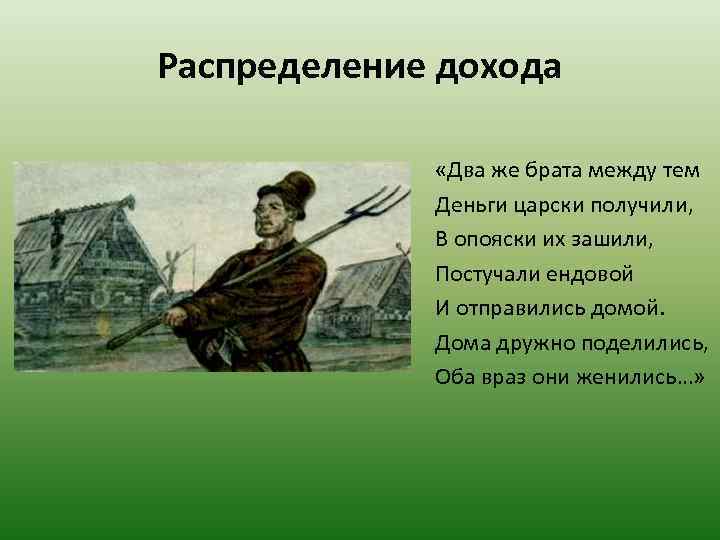 Распределение дохода

«Два же брата между тем
Деньги царски получили,
В опояски их зашили,
Постучали ендовой
И отправились домой.
Дома дружно поделились,
Оба враз они женились…»